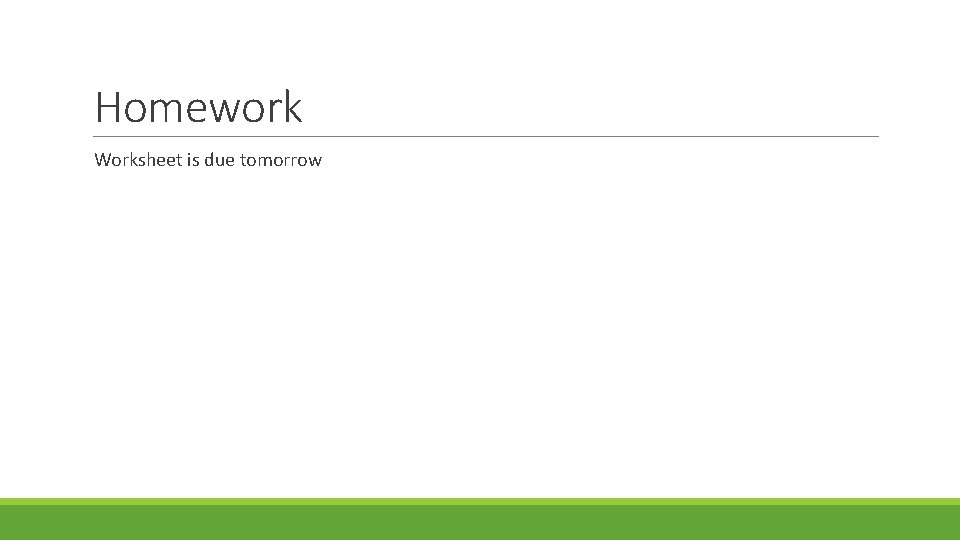 Homework

Worksheet is due tomorrow